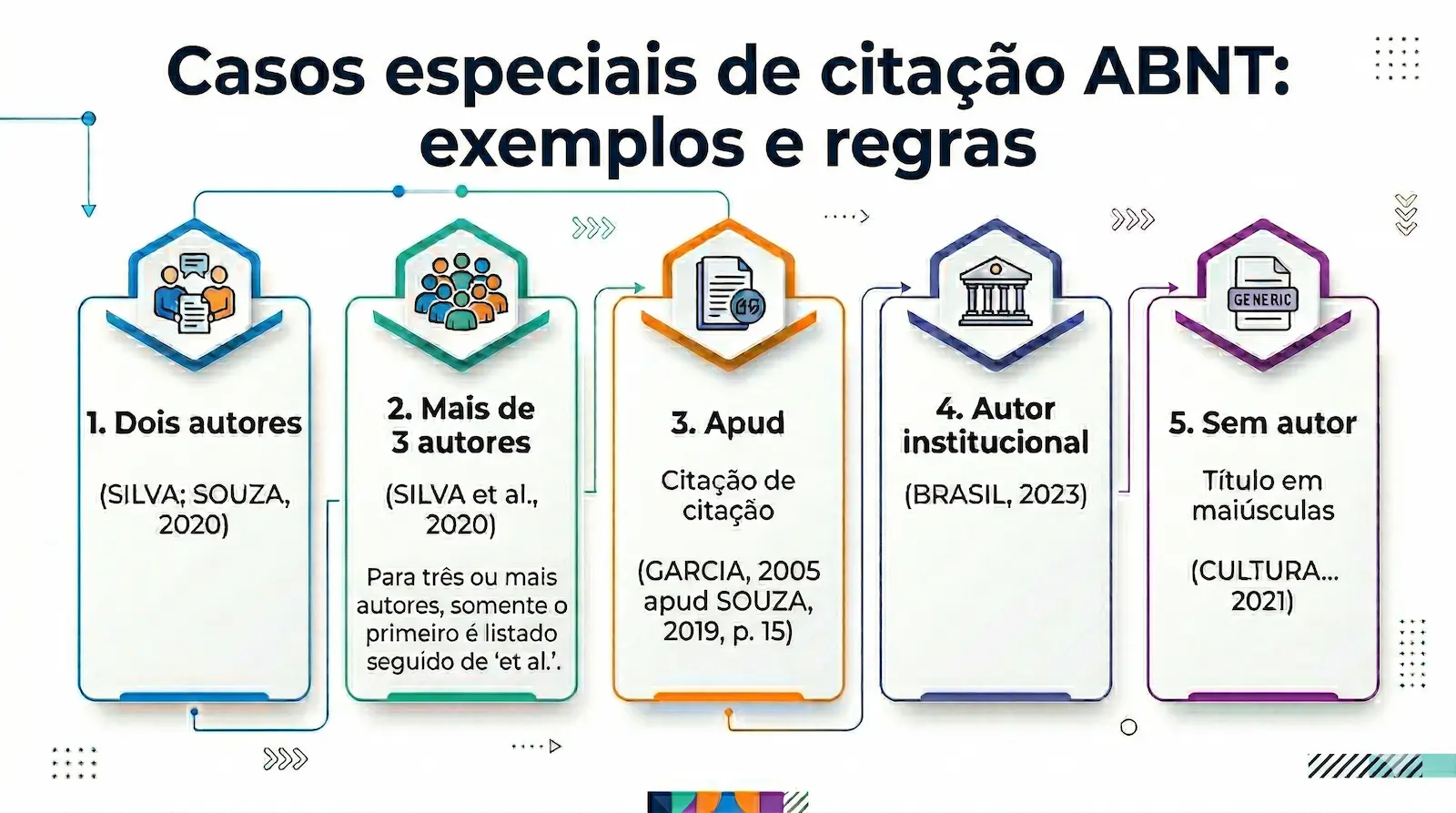 Casos especiais de citação ABNT: exemplos e regras

1. Dois autores

(SILVA; SOUZA, 2020)

2. Mais de 3 autores

(SILVA et al., 2020)

Para três ou mais autores, somente o primeiro é listado seguido de 'et al.'.

3. Apud

Citação de citação

(GARCIA, 2005 apud SOUZA, 2019, p. 15)

4. Autor institucional

(BRASIL, 2023)

GENERIC

5. Sem autor

Título em maiúsculas

(CULTURA... 2021)